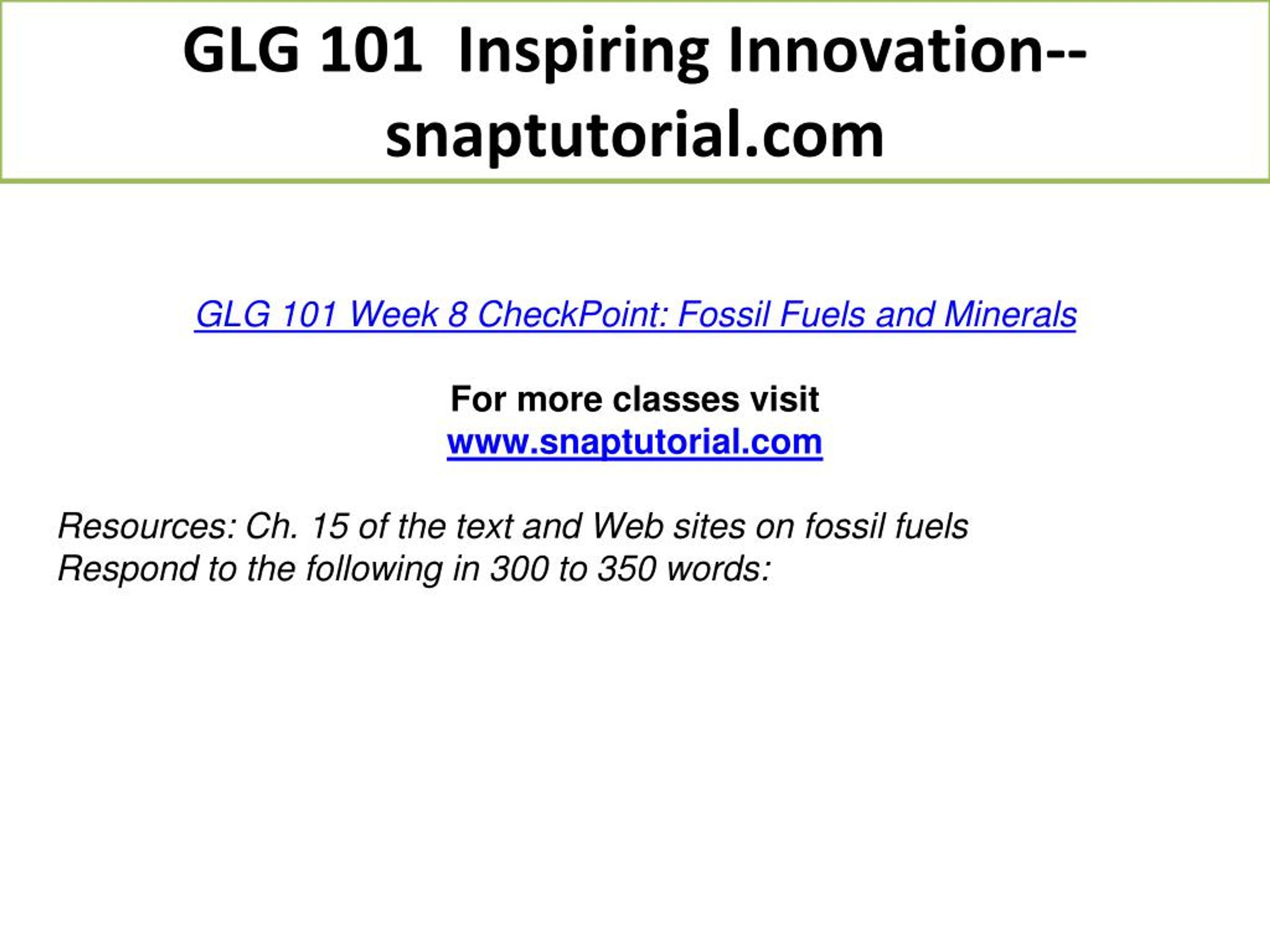 GLG 101 Inspiring Innovation--snaptutorial.com

GLG 101 Week 8 CheckPoint: Fossil Fuels and Minerals

For more classes visit
www.snaptutorial.com

Resources: Ch. 15 of the text and Web sites on fossil fuels
Respond to the following in 300 to 350 words: